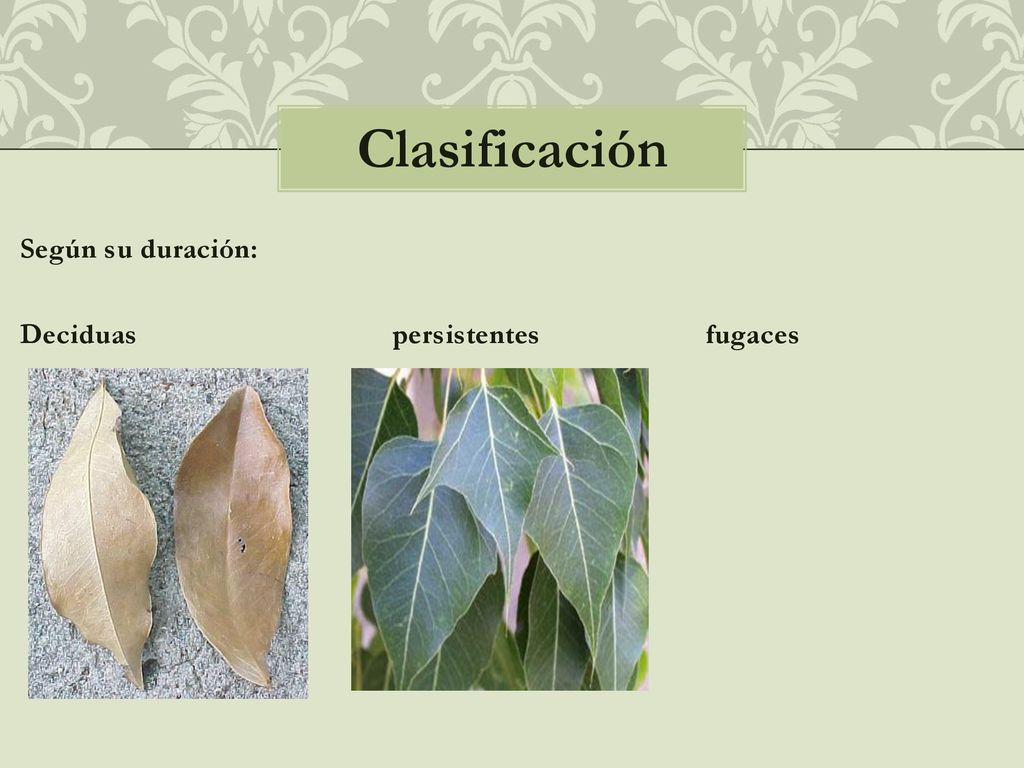 Clasificación

Según su duración:

Deciduas

persistentes

fugaces